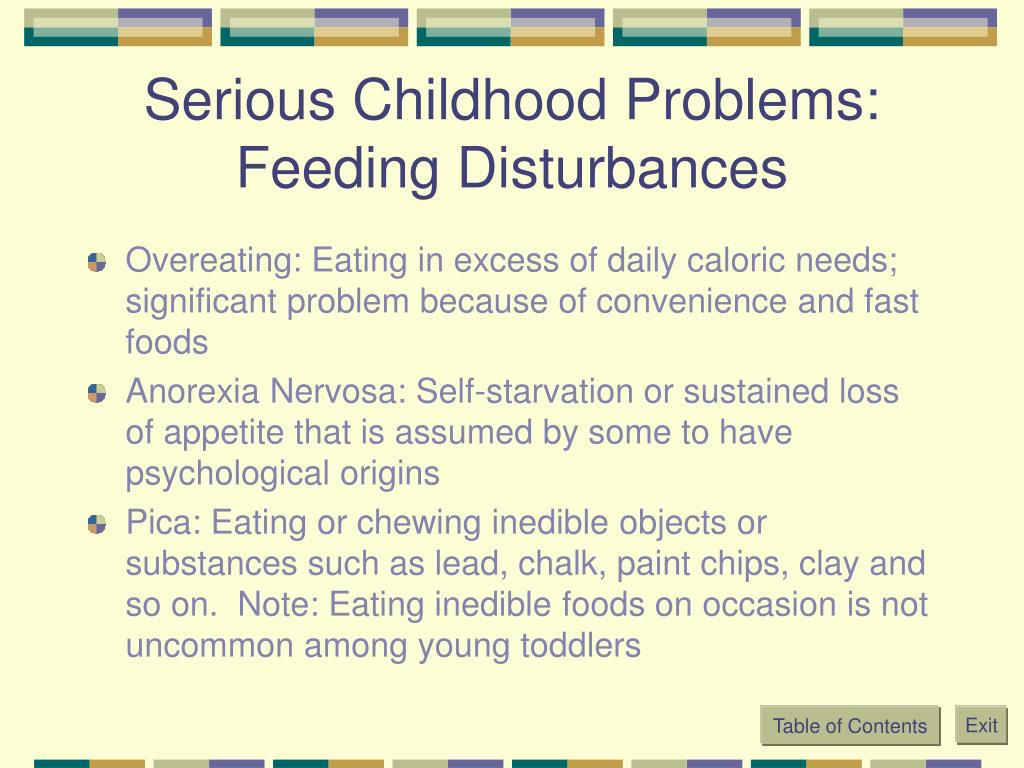 Serious Childhood Problems: Feeding Disturbances

Overeating: Eating in excess of daily caloric needs; significant problem because of convenience and fast foods

Anorexia Nervosa: Self-starvation or sustained loss of appetite that is assumed by some to have psychological origins

Pica: Eating or chewing inedible objects or substances such as lead, chalk, paint chips, clay and so on. Note: Eating inedible foods on occasion is not uncommon among young toddlers

Table of Contents

Exit